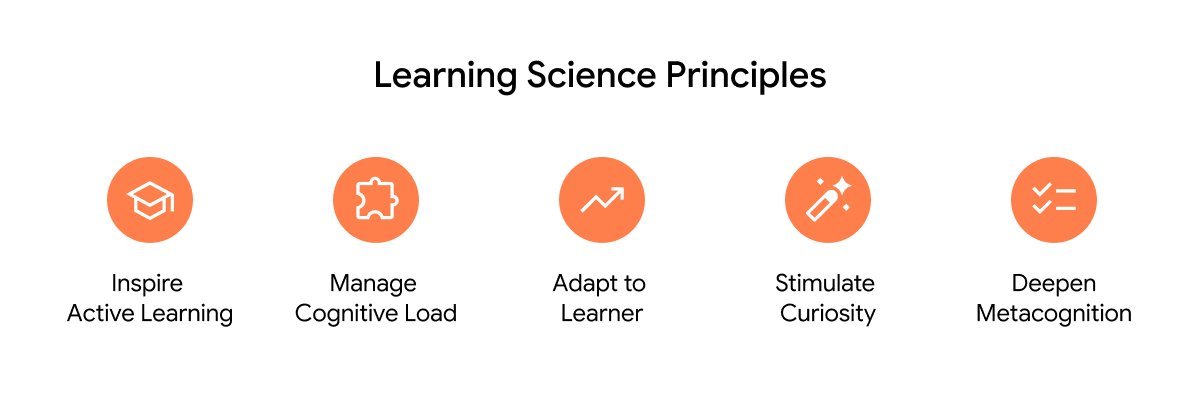 Learning Science Principles

Inspire Active Learning

Manage Cognitive Load

Adapt to Learner

Stimulate Curiosity

Deepen Metacognition